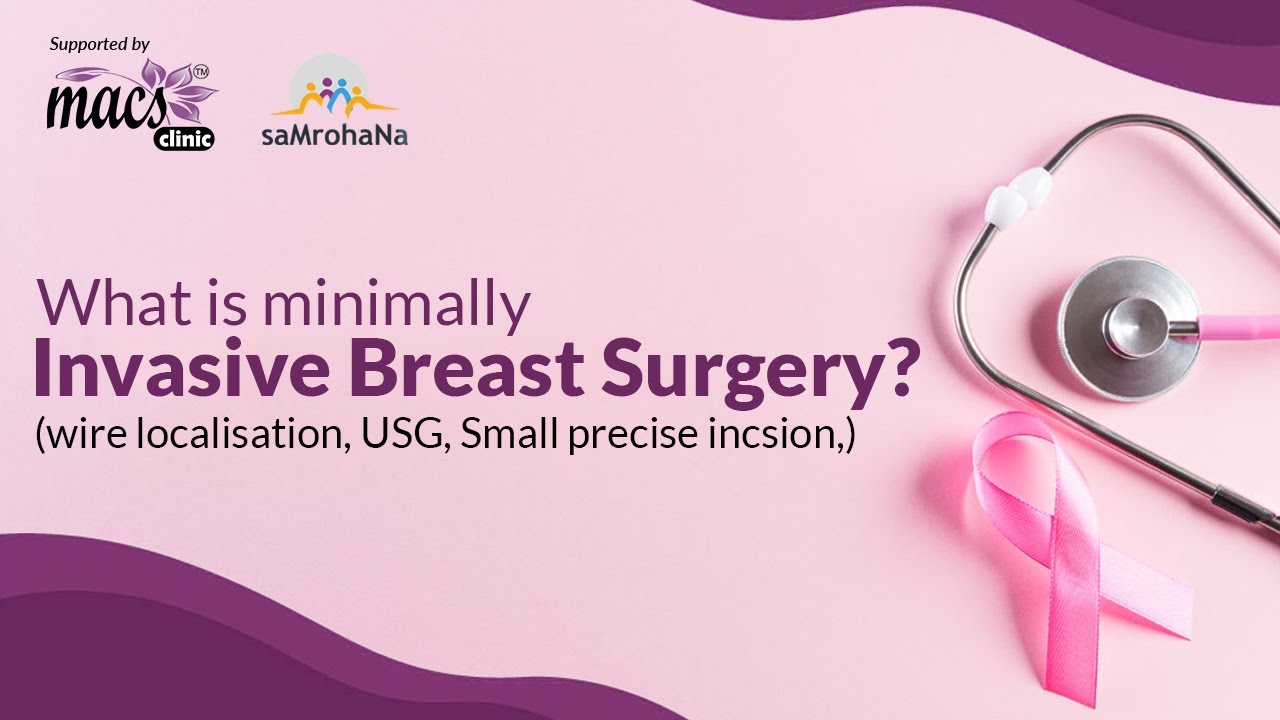 Supported by

macs™ clinic

saMrohaNa

What is minimally
Invasive Breast Surgery?
(wire localisation, USG, Small precise incsion,)